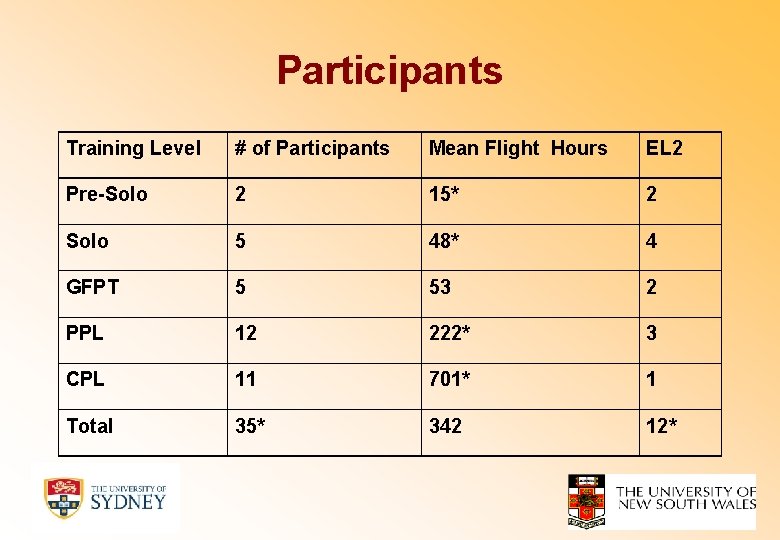 Participants

| Training Level | # of Participants | Mean Flight Hours | EL2 |
|---|---|---|---|
| Pre-Solo | 2 | 15* | 2 |
| Solo | 5 | 48* | 4 |
| GFPT | 5 | 53 | 2 |
| PPL | 12 | 222* | 3 |
| CPL | 11 | 701* | 1 |
| Total | 35* | 342 | 12* |

THE UNIVERSITY OF SYDNEY

THE UNIVERSITY OF NEW SOUTH WALES